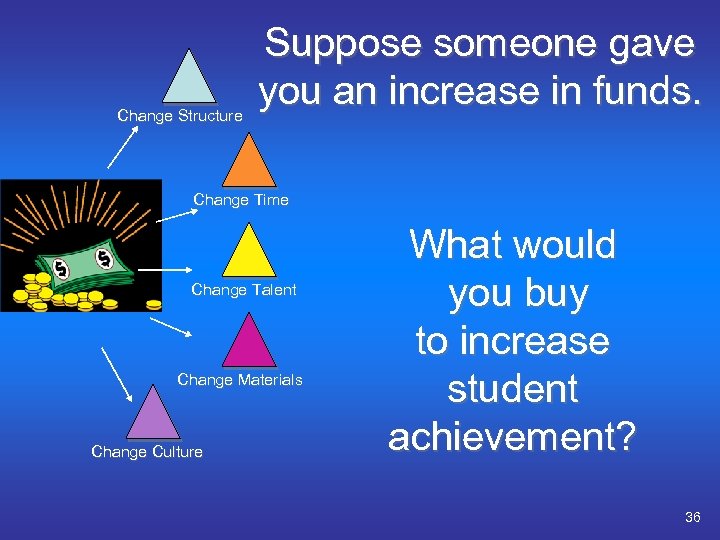 Suppose someone gave you an increase in funds.

Change Structure

Change Time

Change Talent

Change Materials

Change Culture

What would you buy to increase student achievement?

36